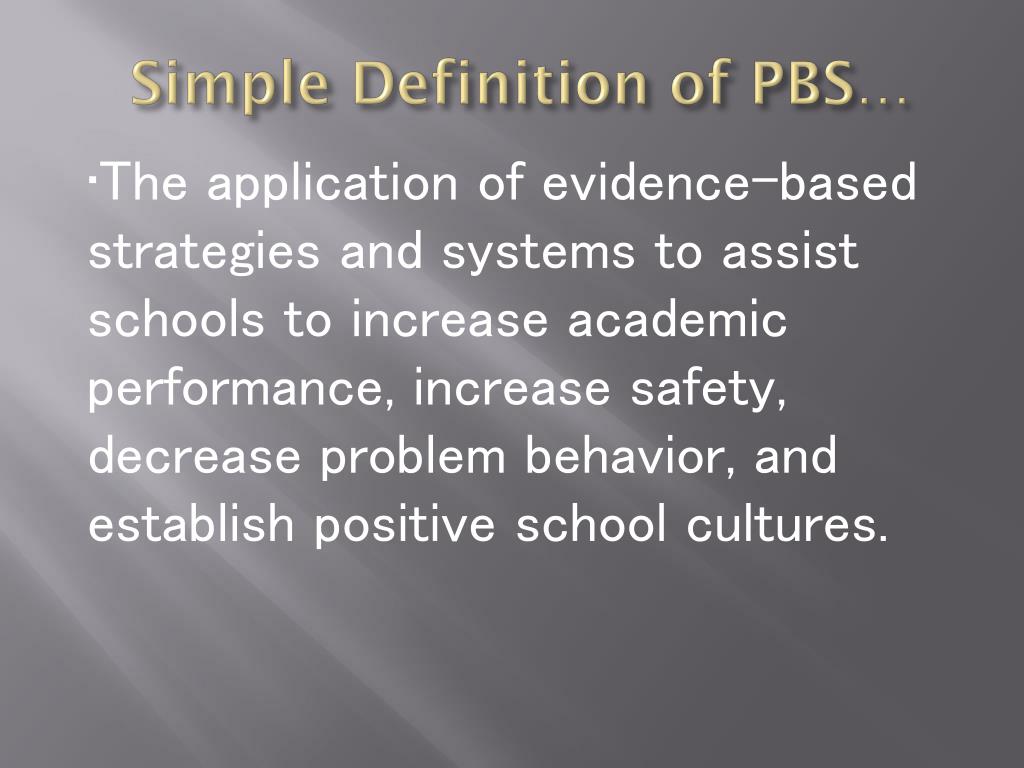 Simple Definition of PBS…

·The application of evidence-based strategies and systems to assist schools to increase academic performance, increase safety, decrease problem behavior, and establish positive school cultures.